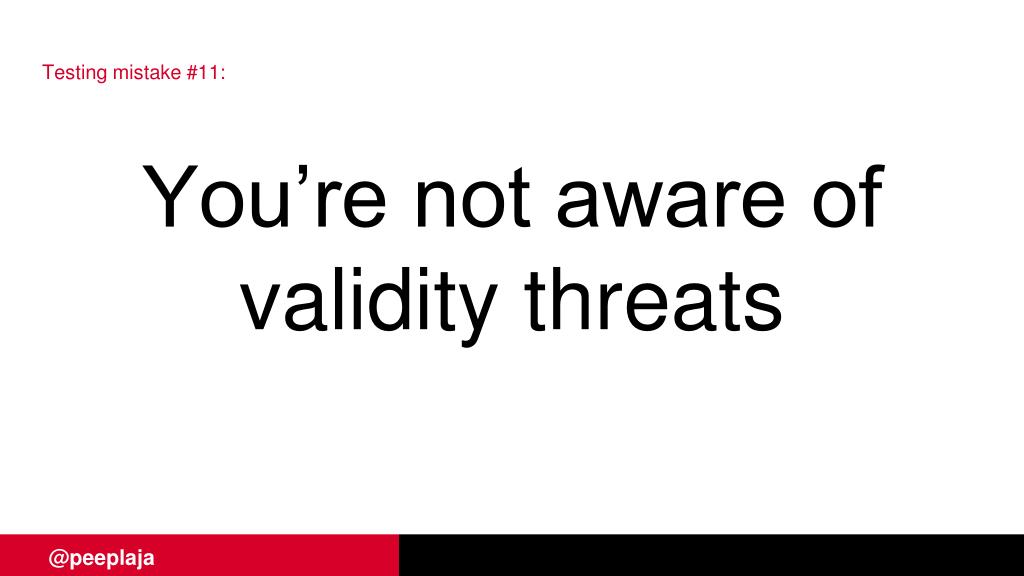 Testing mistake #11:

You’re not aware of validity threats

@peeplaja